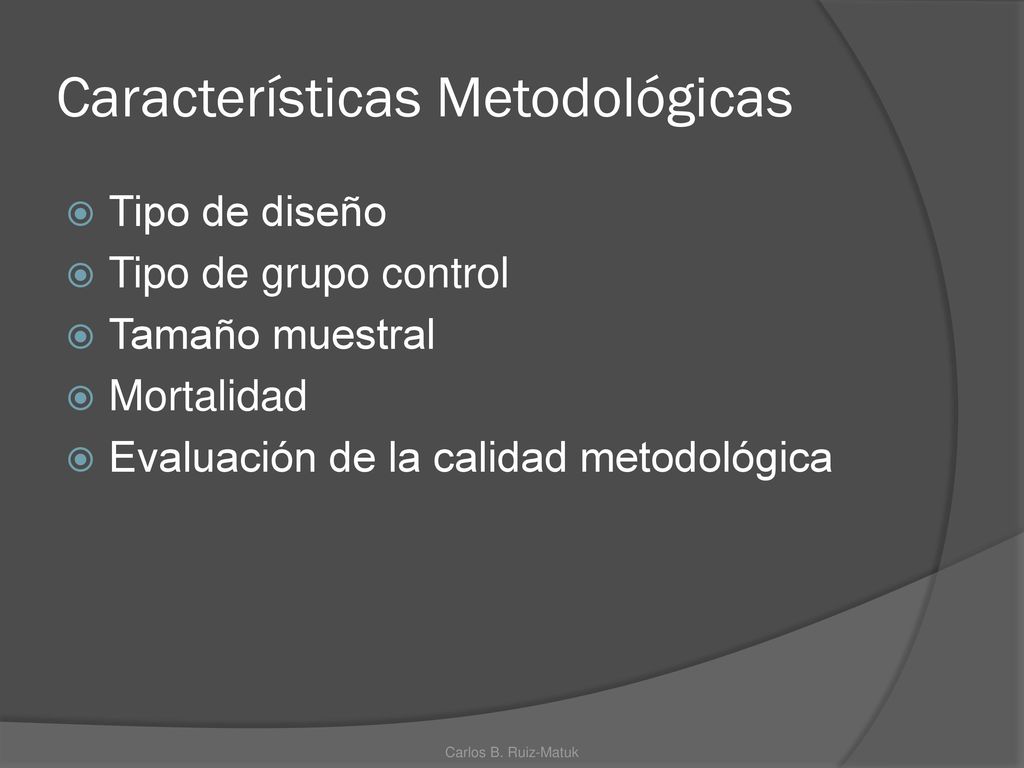 Características Metodológicas

Tipo de diseño
Tipo de grupo control
Tamaño muestral
Mortalidad
Evaluación de la calidad metodológica

Carlos B. Ruiz-Matuk